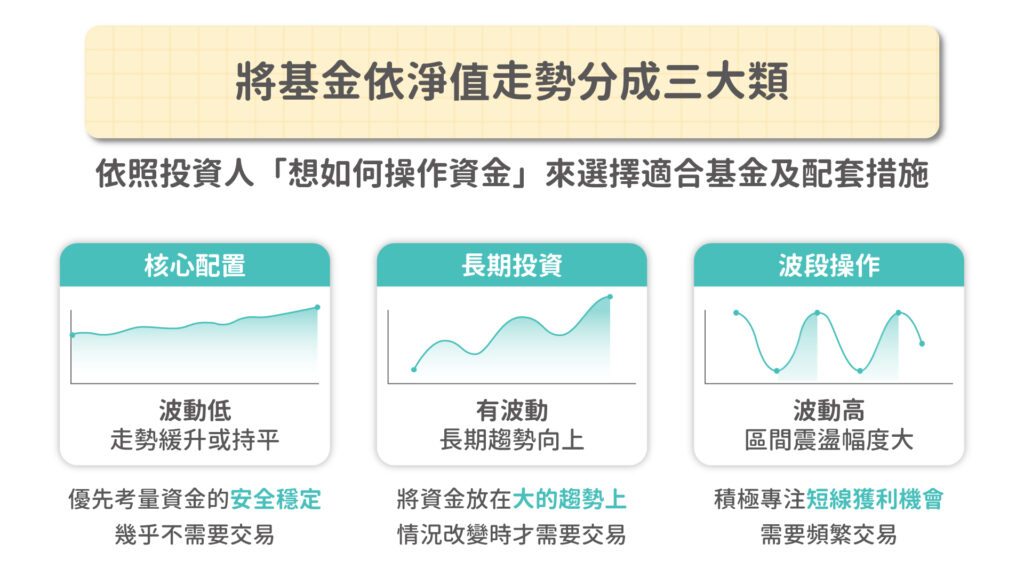 將基金依淨值走勢分成三大類

依照投資人「想如何操作資金」來選擇適合基金及配套措施

核心配置

波動低
走勢緩升或持平

優先考量資金的安全穩定
幾乎不需要交易

長期投資

有波動
長期趨勢向上

將資金放在大的趨勢上
情況改變時才需要交易

波段操作

波動高
區間震盪幅度大

積極專注短線獲利機會
需要頻繁交易